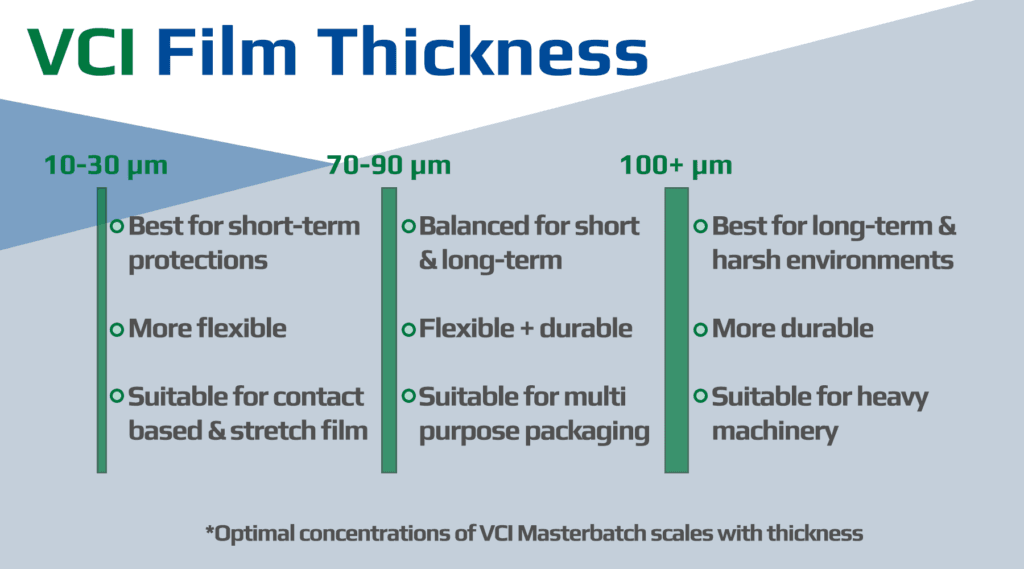 VCI Film Thickness

10-30 μm

Best for short-term protections

More flexible

Suitable for contact based & stretch film

70-90 μm

Balanced for short & long-term

Flexible + durable

Suitable for multi purpose packaging

100+ μm

Best for long-term & harsh environments

More durable

Suitable for heavy machinery

*Optimal concentrations of VCI Masterbatch scales with thickness